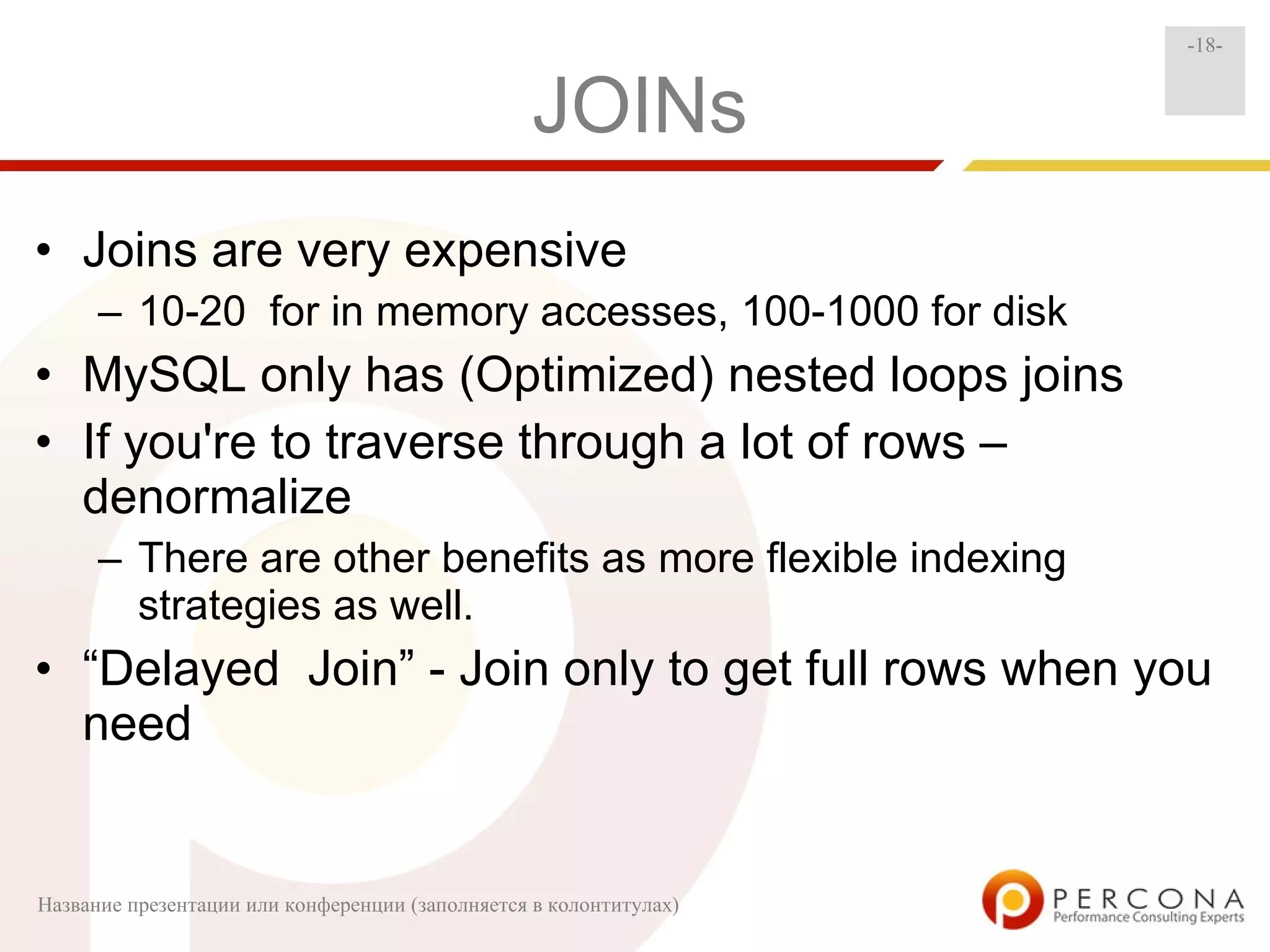 -18-

JOINs

• Joins are very expensive
– 10-20 for in memory accesses, 100-1000 for disk
• MySQL only has (Optimized) nested loops joins
• If you're to traverse through a lot of rows – denormalize
– There are other benefits as more flexible indexing strategies as well.
• “Delayed Join” - Join only to get full rows when you need

Название презентации или конференции (заполняется в колонтитулах)

PERCONA
Performance Consulting Experts